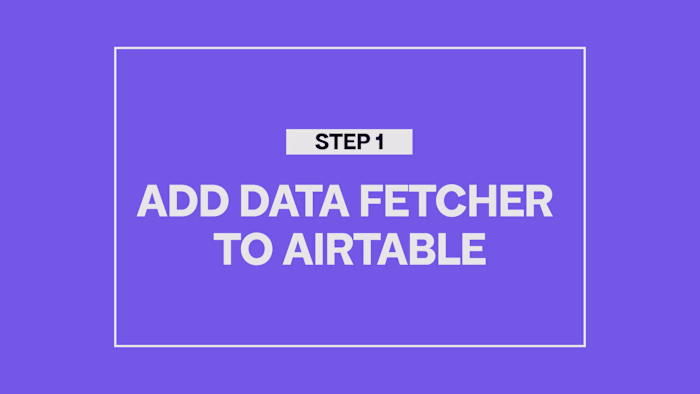 STEP 1

ADD DATA FETCHER TO AIRTABLE